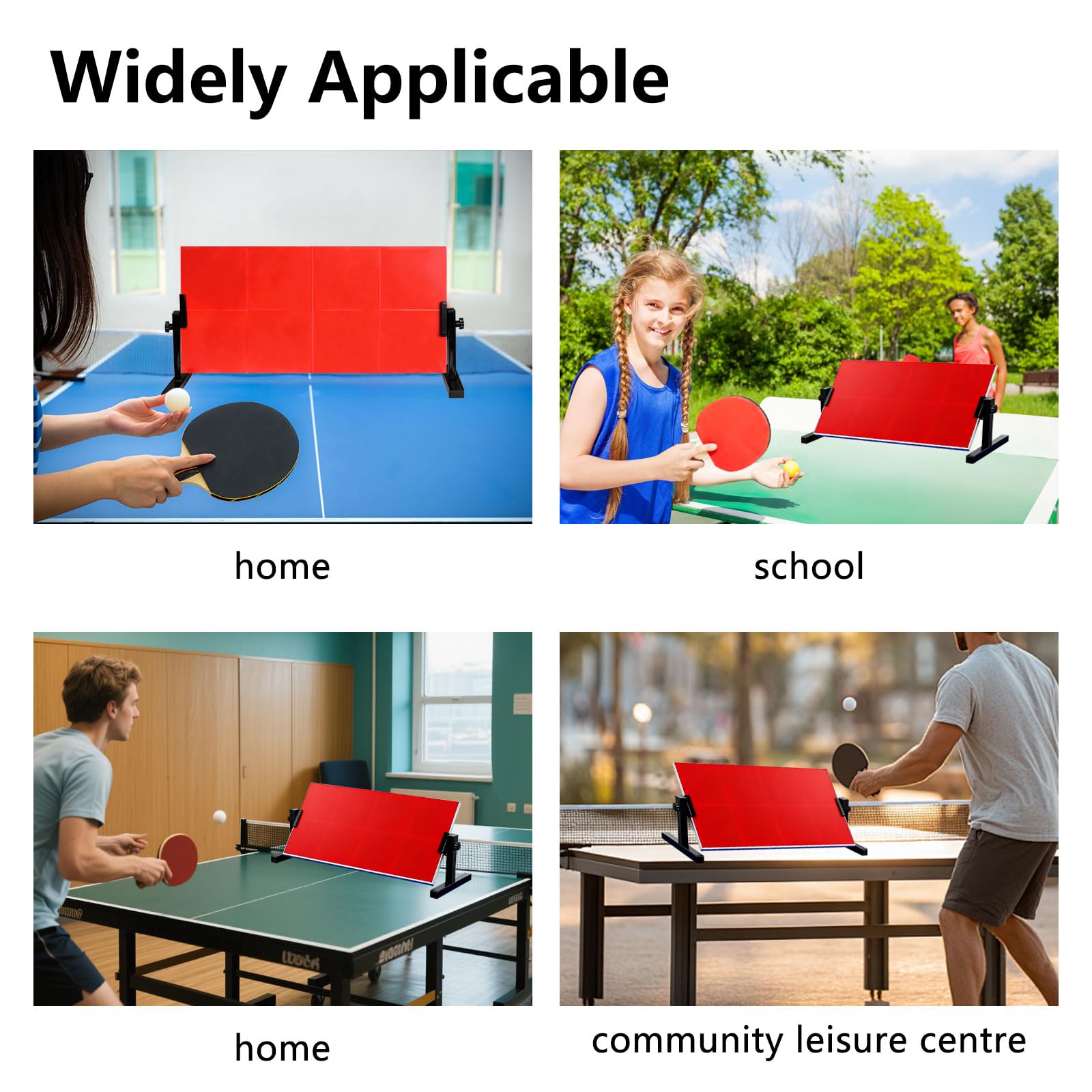 Widely Applicable

home

school

home

community leisure centre